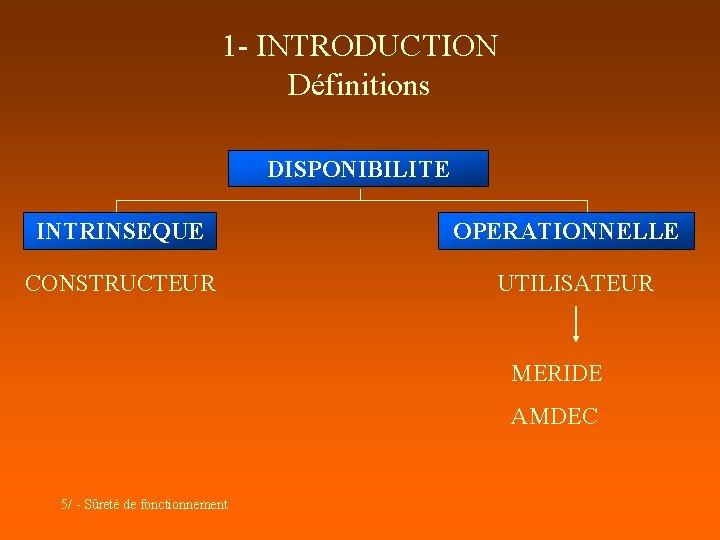 1- INTRODUCTION
Définitions

DISPONIBILITE

INTRINSEQUE

OPERATIONNELLE

CONSTRUCTEUR

UTILISATEUR

MERIDE

AMDEC

5/ - Sûreté de fonctionnement